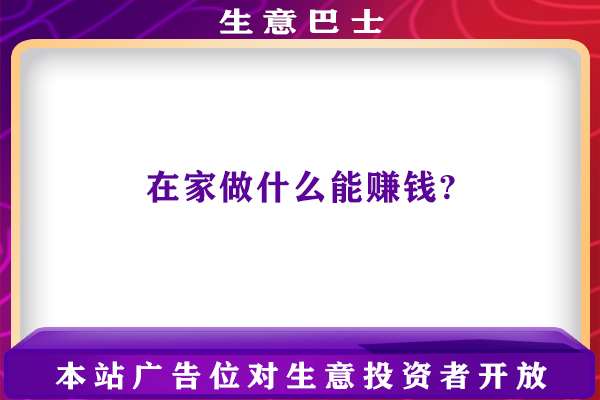 生意巴士

在家做什么能赚钱?

本站广告位对生意投资者开放